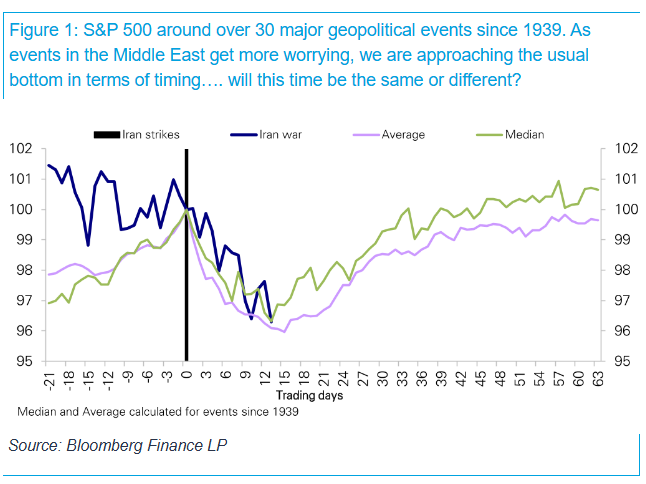 Figure 1: S&P 500 around over 30 major geopolitical events since 1939. As events in the Middle East get more worrying, we are approaching the usual bottom in terms of timing…. will this time be the same or different?

Iran strikes
Iran war
Average
Median

102
101
100
99
98
97
96
95

102
101
100
99
98
97
96
95

-21 -18 -15 -12 -9 -6 -3 0 3 6 9 12 15 18 21 24 27 30 33 36 39 42 45 48 51 54 57 60 63

Trading days

Median and Average calculated for events since 1939

Source: Bloomberg Finance LP